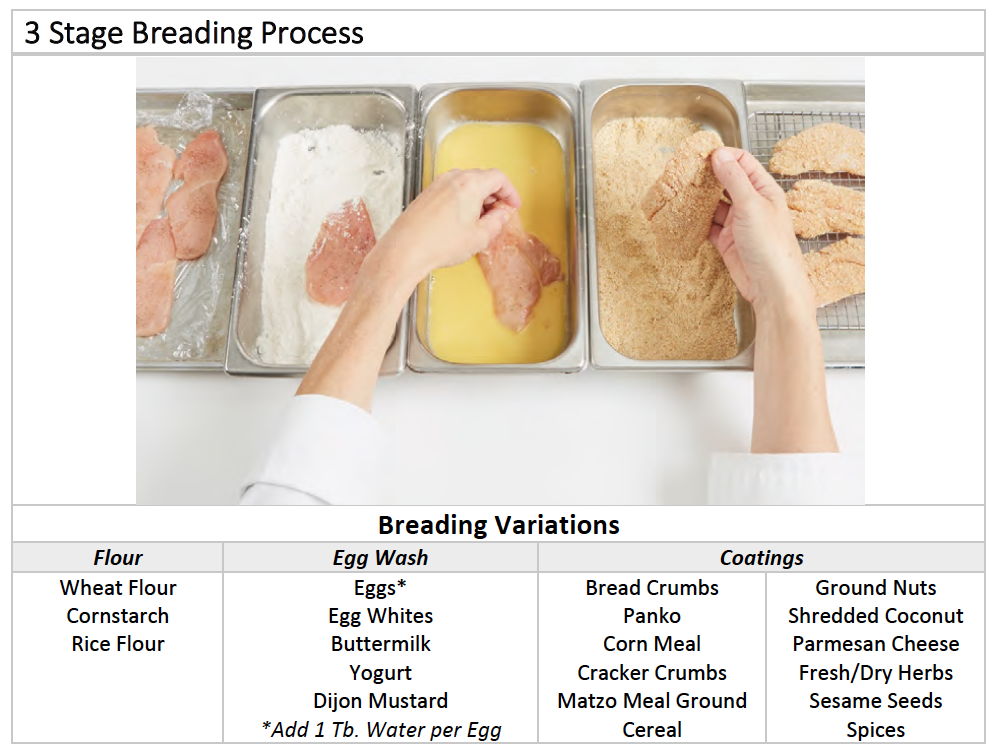 3 Stage Breading Process

Breading Variations

| Flour | Egg Wash | Coatings | |
|---|---|---|---|
| Wheat Flour | Eggs* | Bread Crumbs | Ground Nuts |
| Cornstarch | Egg Whites | Panko | Shredded Coconut |
| Rice Flour | Buttermilk | Corn Meal | Parmesan Cheese |
| | Yogurt | Cracker Crumbs | Fresh/Dry Herbs |
| | Dijon Mustard | Matzo Meal Ground | Sesame Seeds |
| | *Add 1 Tb. Water per Egg | Cereal | Spices |